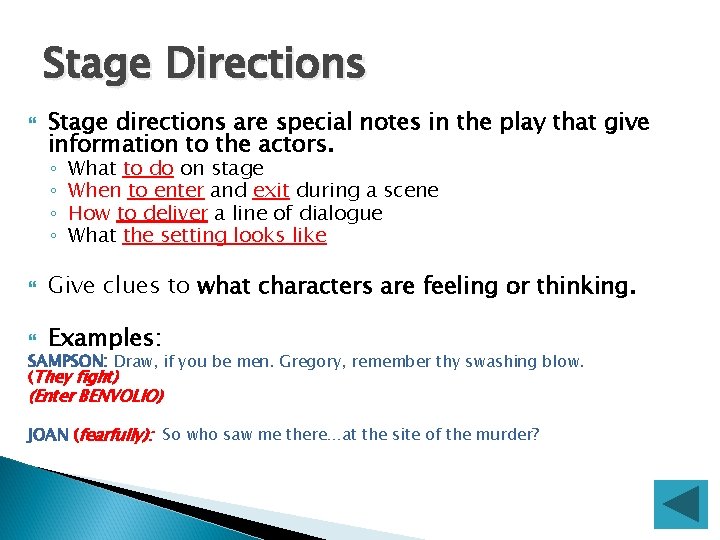 Stage Directions

Stage directions are special notes in the play that give information to the actors.
◦ What to do on stage
◦ When to enter and exit during a scene
◦ How to deliver a line of dialogue
◦ What the setting looks like

Give clues to what characters are feeling or thinking.

Examples:
SAMPSON: Draw, if you be men. Gregory, remember thy swashing blow.
(They fight)
(Enter BENVOLIO)

JOAN (fearfully): So who saw me there…at the site of the murder?